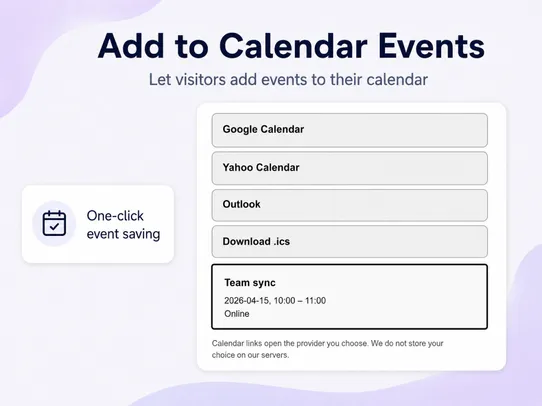 Add to Calendar Events

Let visitors add events to their calendar

One-click event saving

Google Calendar

Yahoo Calendar

Outlook

Download .ics

Team sync

2026-04-15, 10:00 – 11:00

Online

Calendar links open the provider you choose. We do not store your choice on our servers.